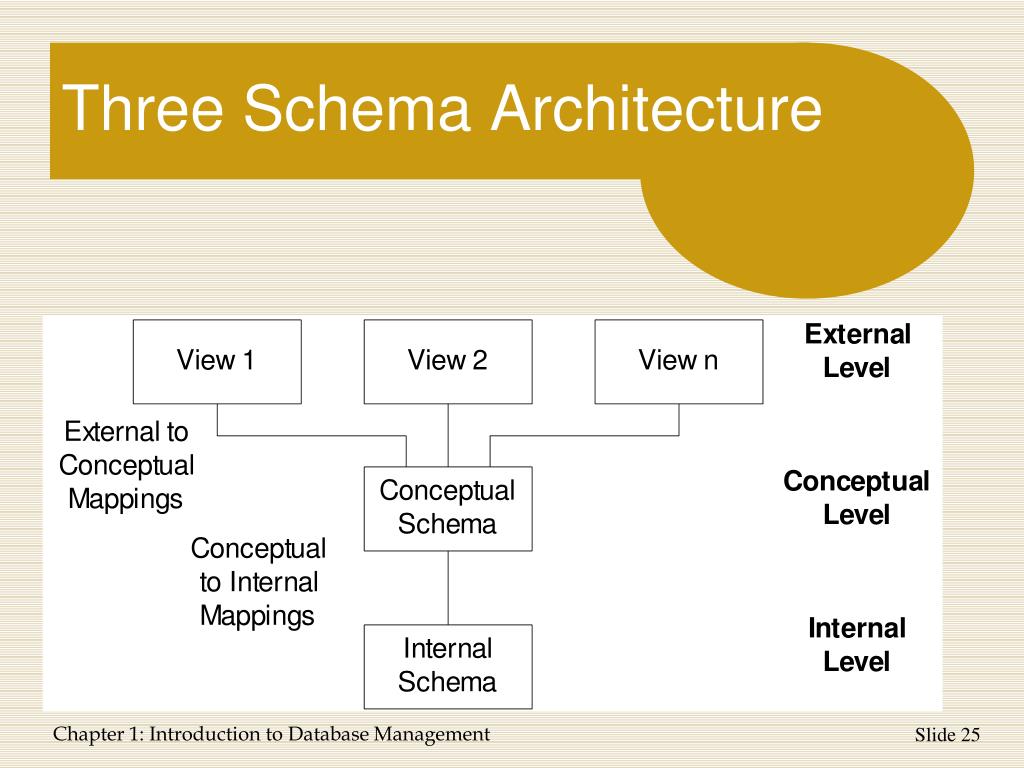 Three Schema Architecture

View 1

View 2

View n

External Level

External to Conceptual Mappings

Conceptual Schema

Conceptual Level

Conceptual to Internal Mappings

Internal Schema

Internal Level

Chapter 1: Introduction to Database Management

Slide 25